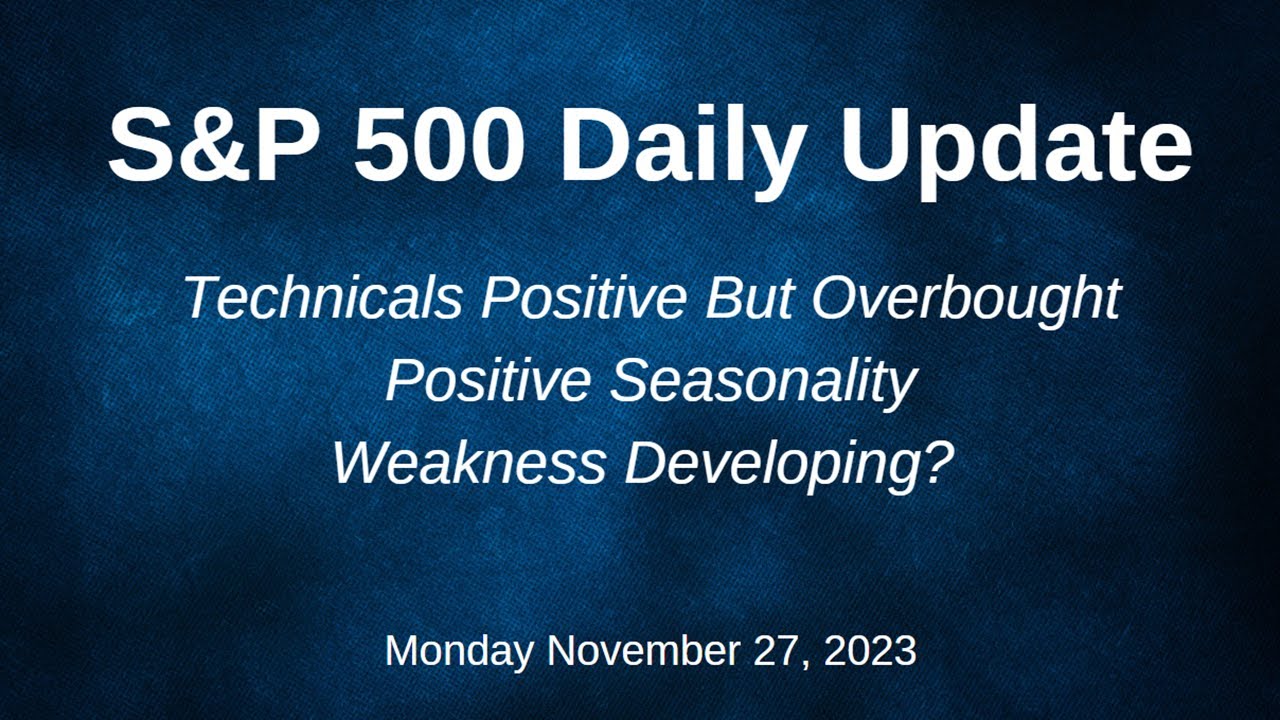 S&P 500 Daily Update

Technicals Positive But Overbought
Positive Seasonality
Weakness Developing?

Monday November 27, 2023